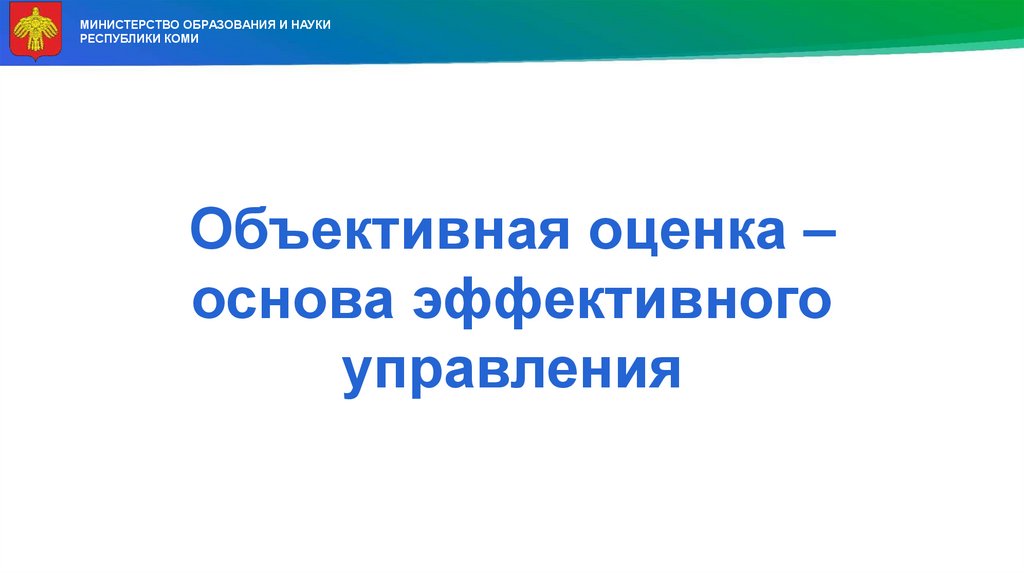 МИНИСТЕРСТВО ОБРАЗОВАНИЯ И НАУКИ РЕСПУБЛИКИ КОМИ

Объективная оценка – основа эффективного управления